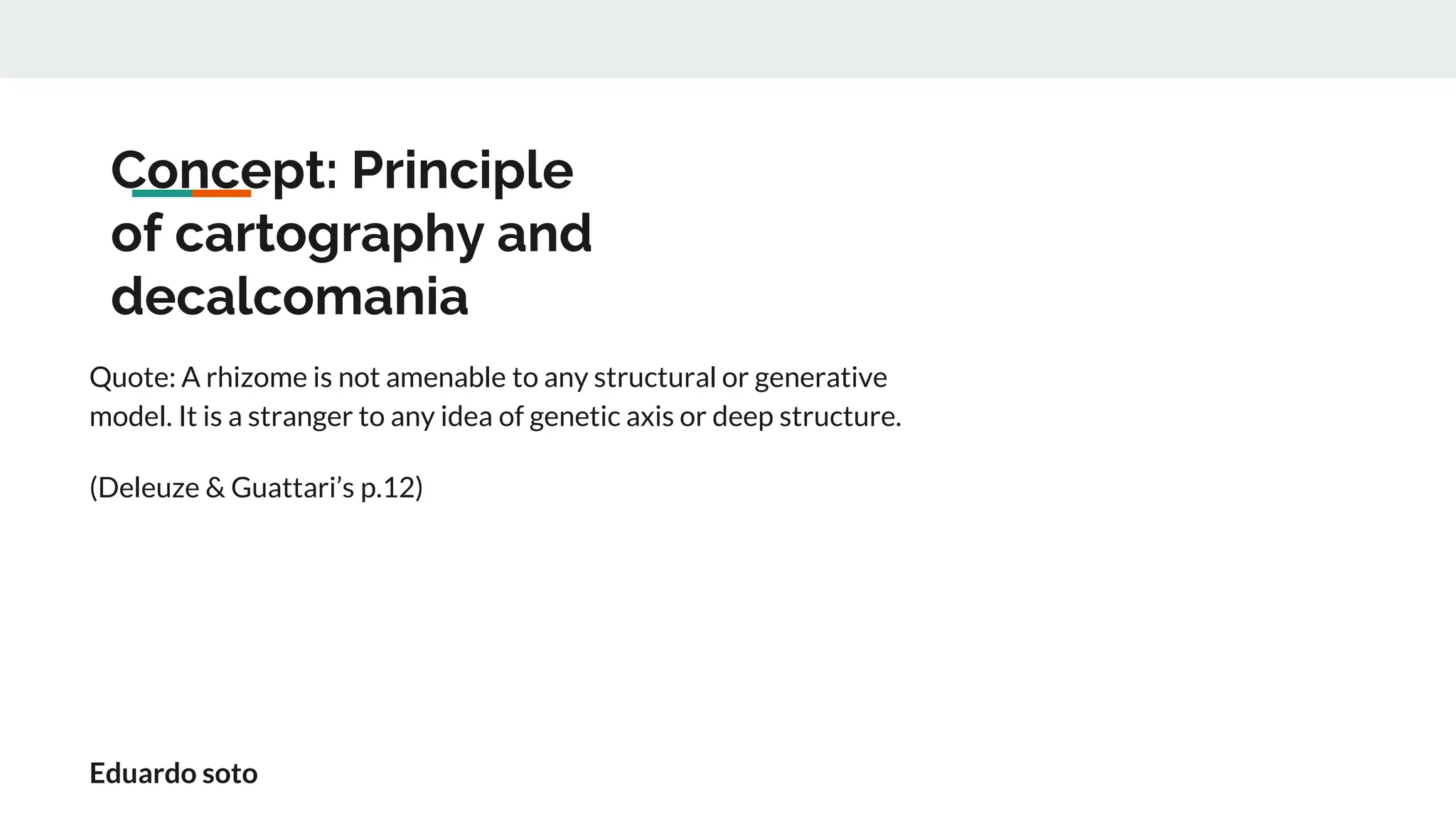 Concept: Principle of cartography and decalcomania

Quote: A rhizome is not amenable to any structural or generative model. It is a stranger to any idea of genetic axis or deep structure.

(Deleuze & Guattari’s p.12)

Eduardo soto